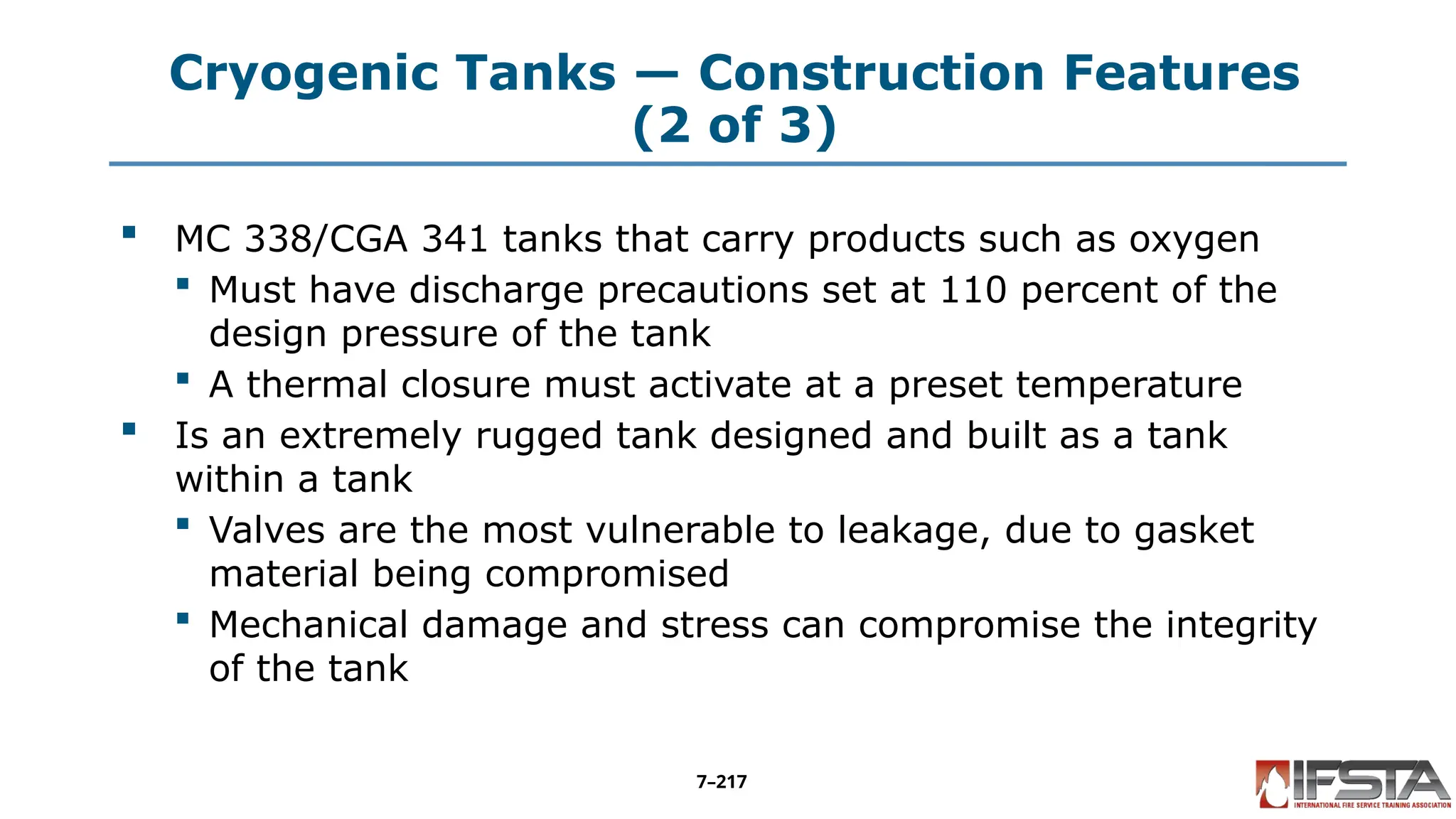 Cryogenic Tanks — Construction Features (2 of 3)

- MC 338/CGA 341 tanks that carry products such as oxygen
  - Must have discharge precautions set at 110 percent of the design pressure of the tank
  - A thermal closure must activate at a preset temperature
- Is an extremely rugged tank designed and built as a tank within a tank
  - Valves are the most vulnerable to leakage, due to gasket material being compromised
  - Mechanical damage and stress can compromise the integrity of the tank

7–217

IFSTA
INTERNATIONAL FIRE SERVICE TRAINING ASSOCIATION